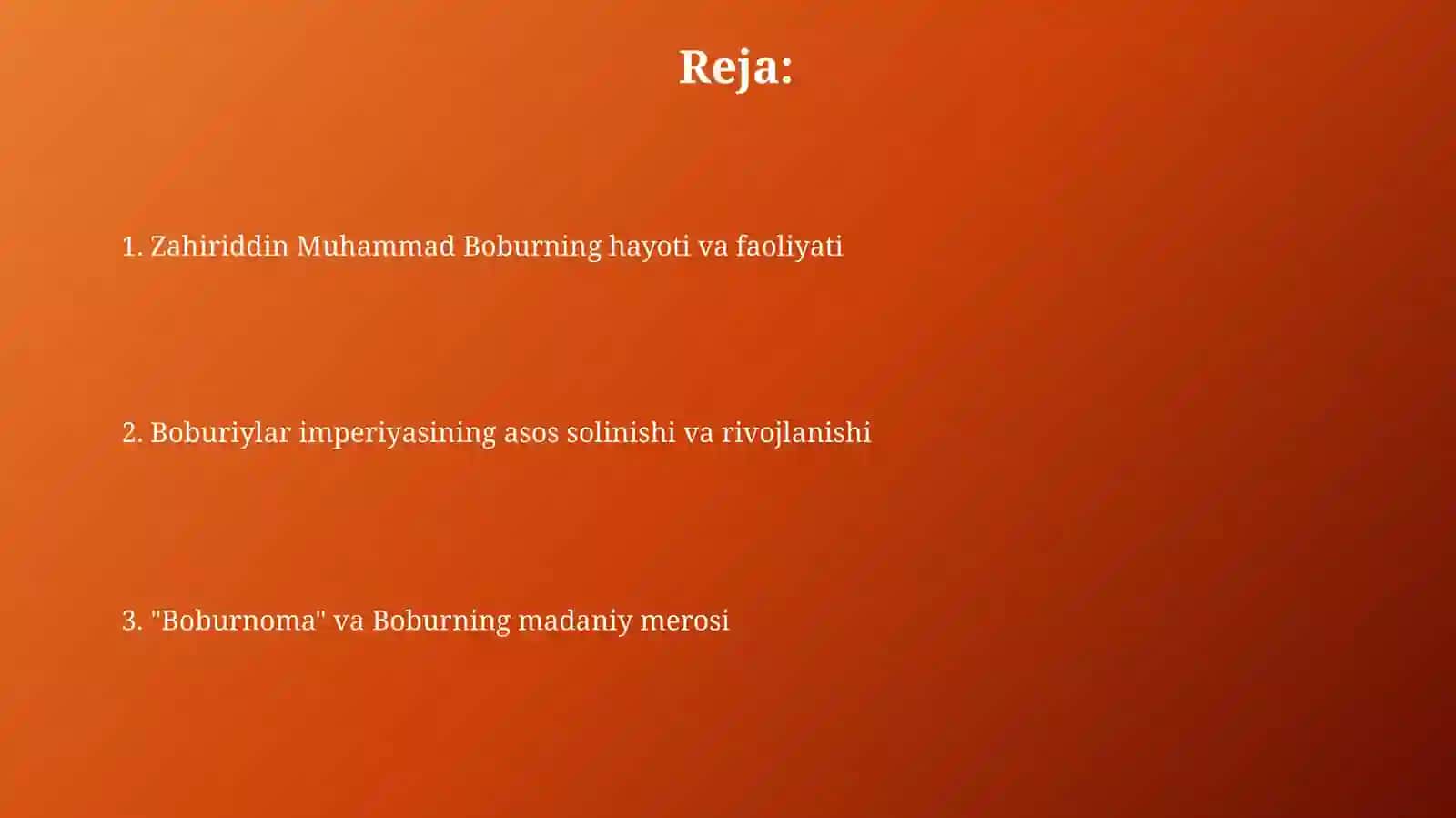 Reja:

1. Zahiriddin Muhammad Boburning hayoti va faoliyati

2. Boburiylar imperiyasining asos solinishi va rivojlanishi

3. "Boburnoma" va Boburning madaniy merosi